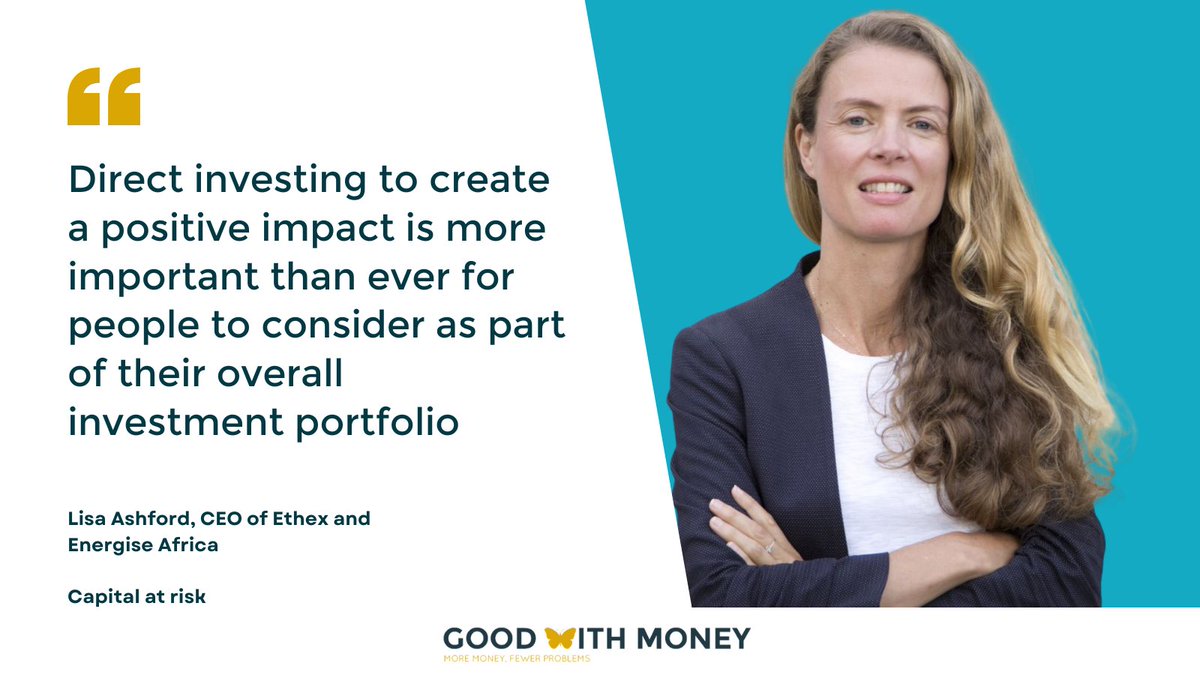 “

Direct investing to create a positive impact is more important than ever for people to consider as part of their overall investment portfolio

Lisa Ashford, CEO of Ethex and Energise Africa

Capital at risk

GOOD WITH MONEY
MORE MONEY, FEWER PROBLEMS